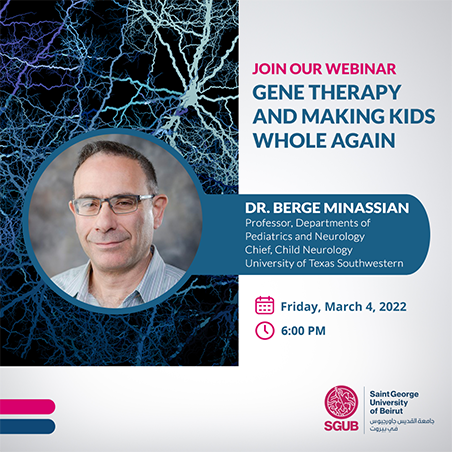 JOIN OUR WEBINAR
GENE THERAPY AND MAKING KIDS WHOLE AGAIN

DR. BERGE MINASSIAN
Professor, Departments of Pediatrics and Neurology
Chief, Child Neurology
University of Texas Southwestern

Friday, March 4, 2022
6:00 PM

SGUB
Saint George University of Beirut
جامعة القديس جاورجيوس في بيروت